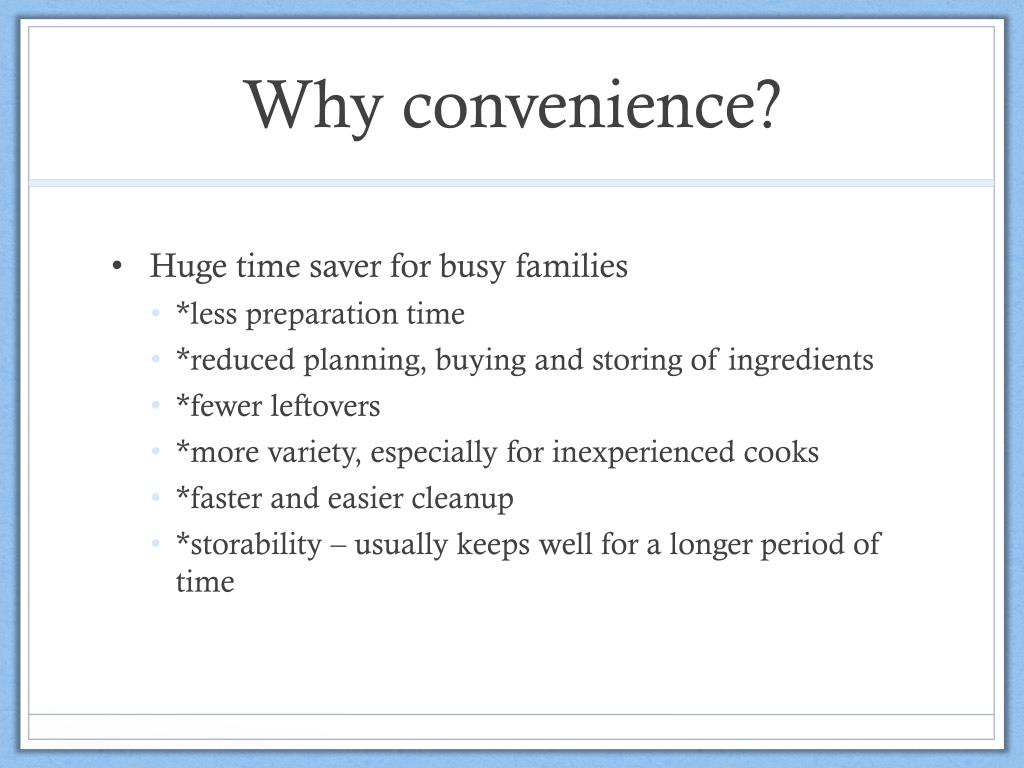 Why convenience?

• Huge time saver for busy families
  • *less preparation time
  • *reduced planning, buying and storing of ingredients
  • *fewer leftovers
  • *more variety, especially for inexperienced cooks
  • *faster and easier cleanup
  • *storability – usually keeps well for a longer period of time